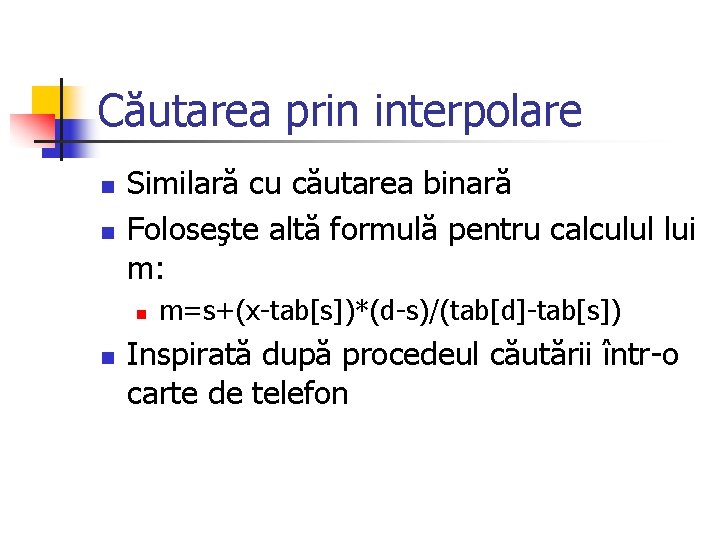 Căutarea prin interpolare

Similară cu căutarea binară

Foloseşte altă formulă pentru calculul lui m:

m=s+(x-tab[s])*(d-s)/(tab[d]-tab[s])

Inspirată după procedeul căutării într-o carte de telefon